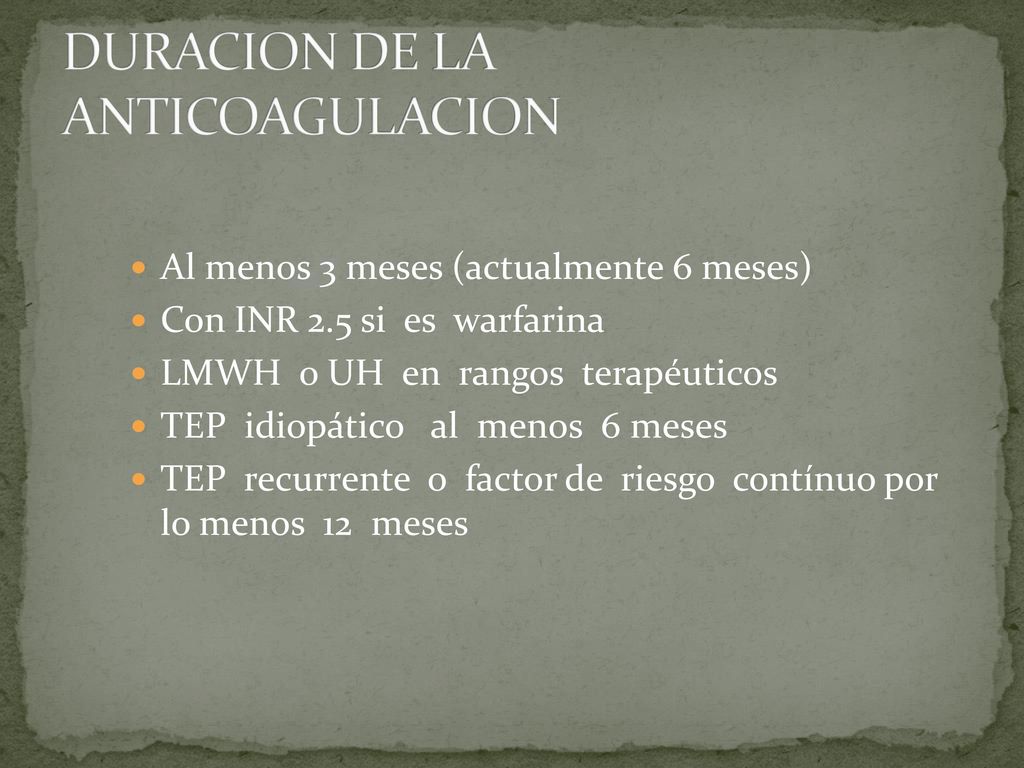 DURACION DE LA ANTICOAGULACION

- Al menos 3 meses (actualmente 6 meses)
- Con INR 2.5 si es warfarina
- LMWH o UH en rangos terapéuticos
- TEP idiopático al menos 6 meses
- TEP recurrente o factor de riesgo contínuo por lo menos 12 meses